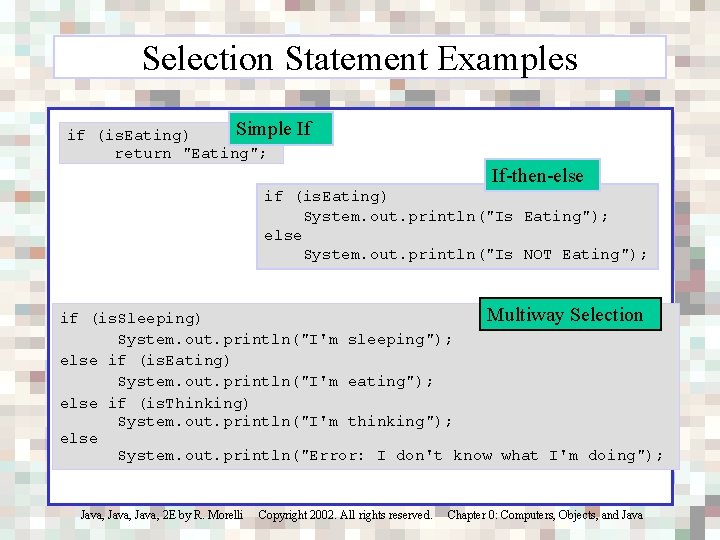 Selection Statement Examples

Simple If

if (isEating)
    return "Eating";

If-then-else

if (isEating)
    System.out.println("Is Eating");
else
    System.out.println("Is NOT Eating");

Multiway Selection

if (isSleeping)
    System.out.println("I'm sleeping");
else if (isEating)
    System.out.println("I'm eating");
else if (isThinking)
    System.out.println("I'm thinking");
else
    System.out.println("Error: I don't know what I'm doing");

Java, Java, Java, 2E by R. Morelli   Copyright 2002. All rights reserved.   Chapter 0: Computers, Objects, and Java